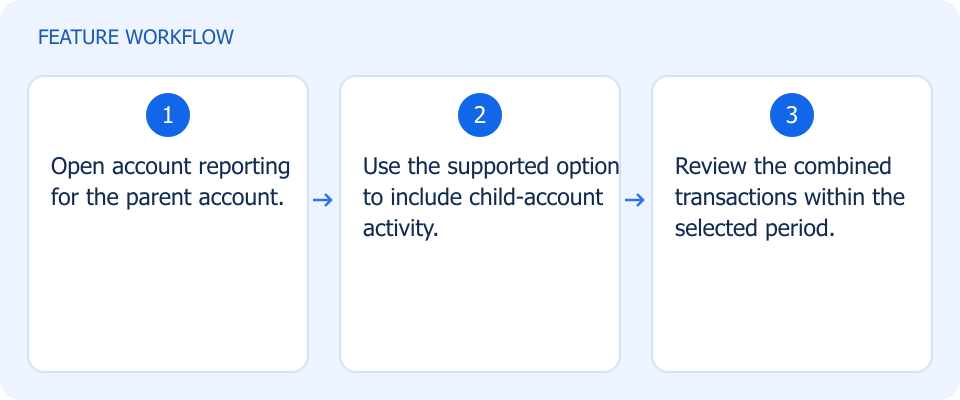 FEATURE WORKFLOW

1

Open account reporting for the parent account.

→

2

Use the supported option to include child-account activity.

→

3

Review the combined transactions within the selected period.